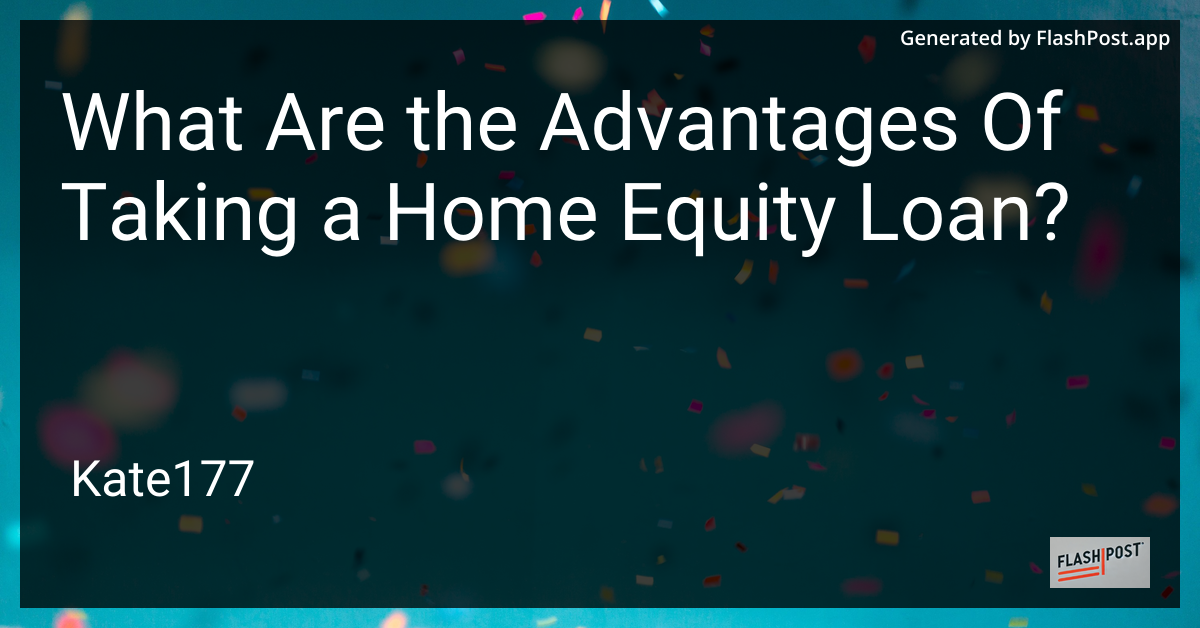 Generated by FlashPost.app

What Are the Advantages Of Taking a Home Equity Loan?

Kate177

FLASHPOST